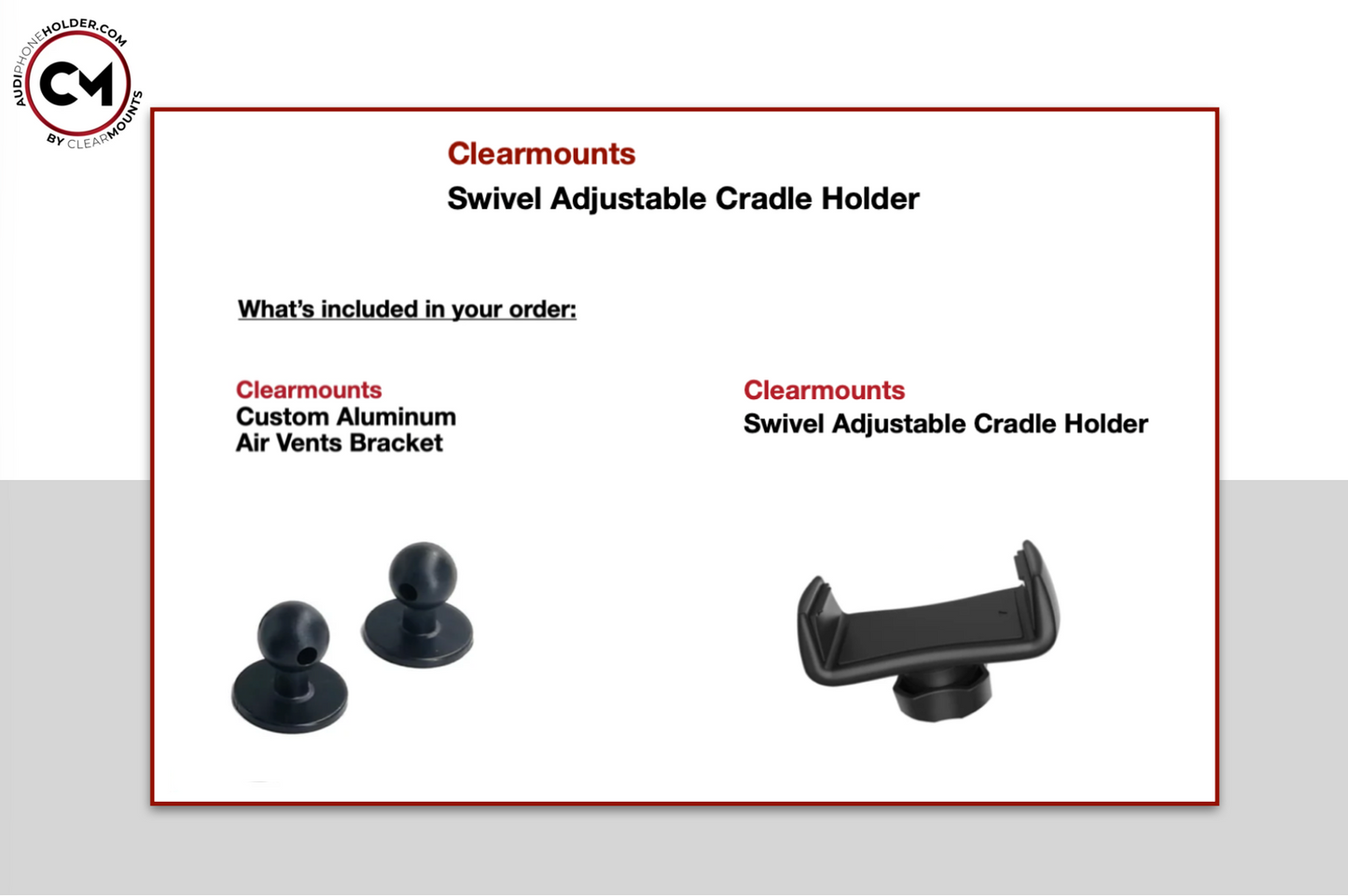 AUDIPHONEHOLDER.COM
CM
BY CLEARMOUNTS

Clearmounts
Swivel Adjustable Cradle Holder

What's included in your order:

Clearmounts
Custom Aluminum
Air Vents Bracket

Clearmounts
Swivel Adjustable Cradle Holder